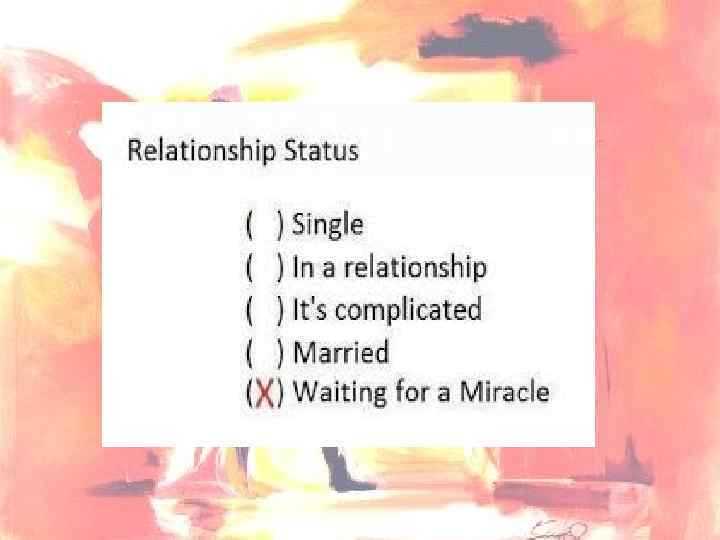 Relationship Status

( ) Single
( ) In a relationship
( ) It's complicated
( ) Married
(X) Waiting for a Miracle